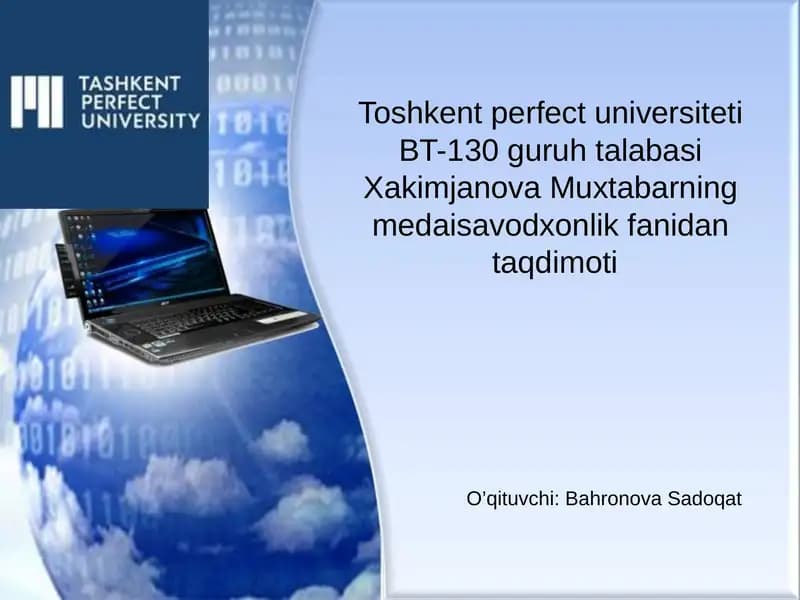 TASHKENT PERFECT UNIVERSITY

Toshkent perfect universiteti BT-130 guruh talabasi Xakimjanova Muxtabarning medaisavodxonlik fanidan taqdimoti

O'qituvchi: Bahronova Sadoqat